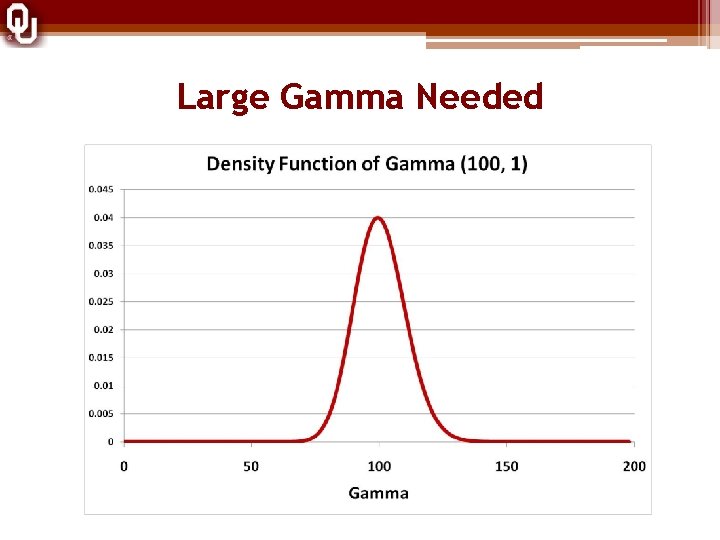 OU

Large Gamma Needed

Density Function of Gamma (100, 1)

0.045
0.04
0.035
0.03
0.025
0.02
0.015
0.01
0.005
0

0 50 100 150 200

Gamma